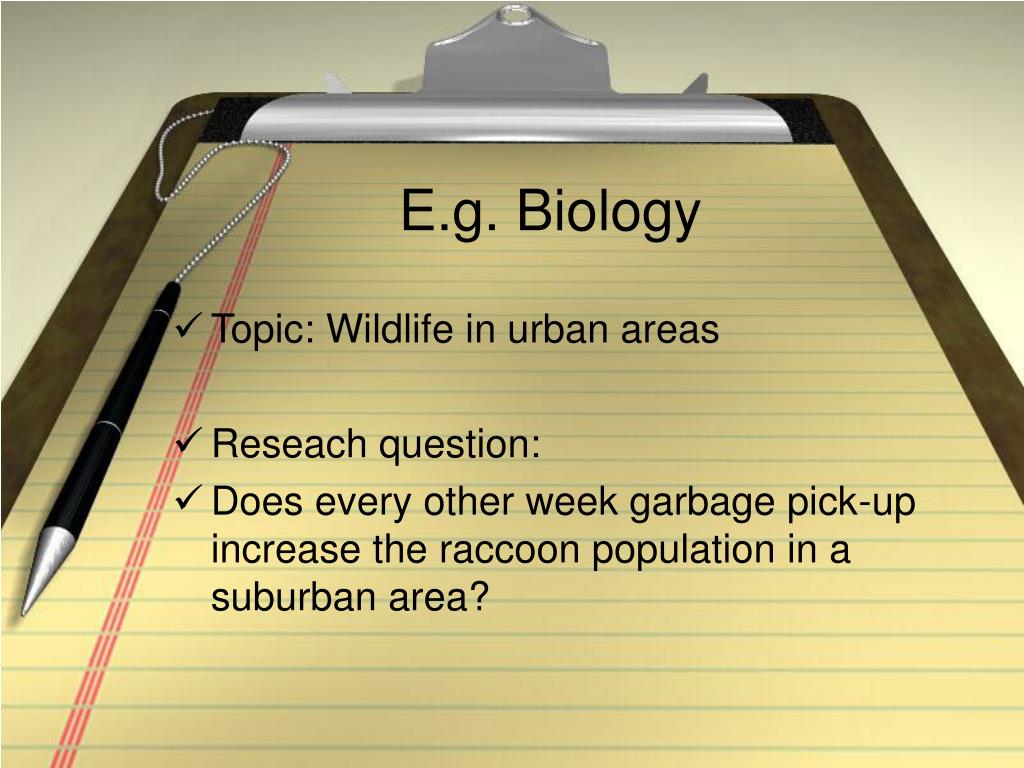 E.g. Biology

✓ Topic: Wildlife in urban areas

✓ Reseach question:

✓ Does every other week garbage pick-up increase the raccoon population in a suburban area?